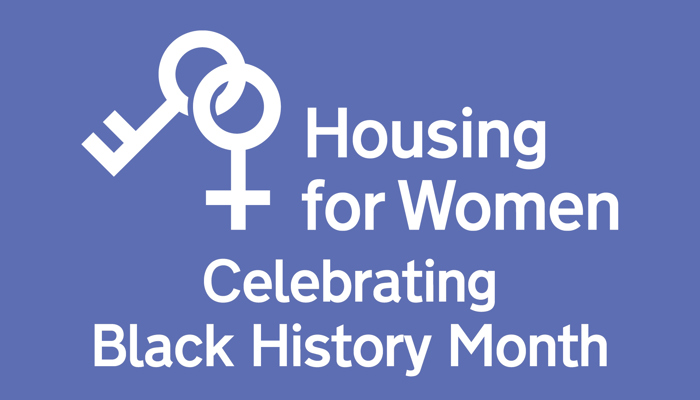 Housing for Women

Celebrating Black History Month